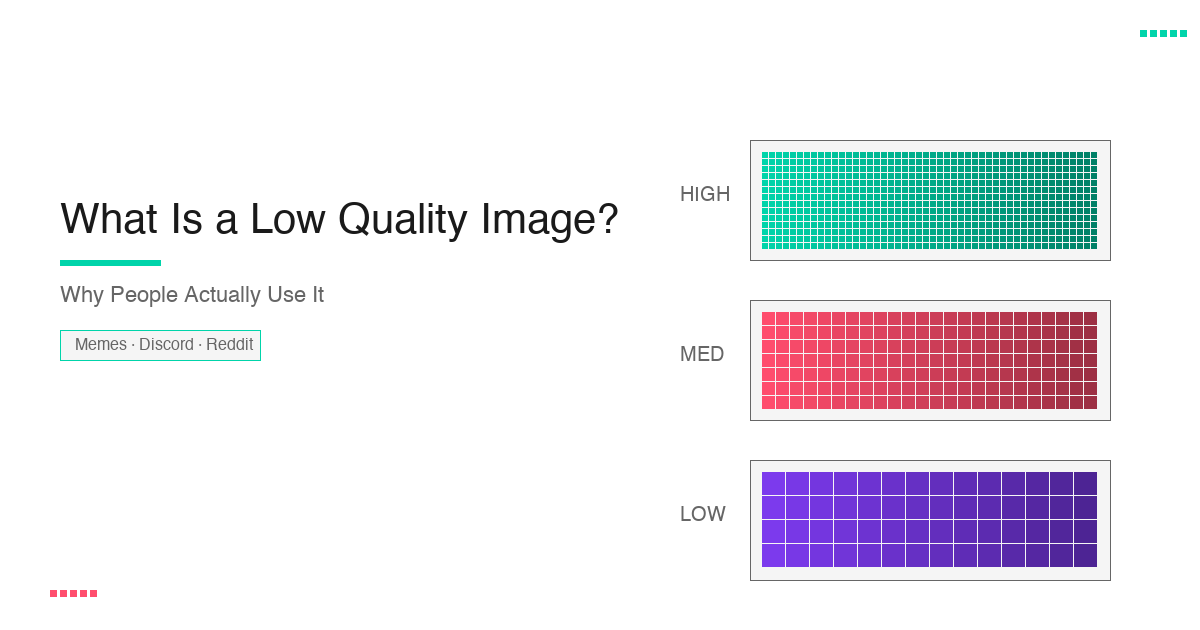 What Is a Low Quality Image?

Why People Actually Use It

Memes · Discord · Reddit

HIGH

MED

LOW